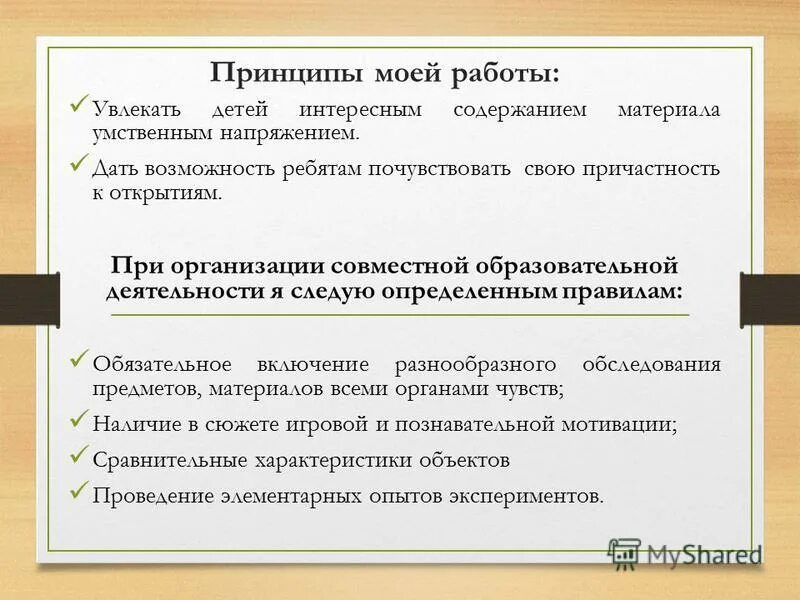 Принципы моей работы:

✓ Увлекать детей интересным содержанием материала умственным напряжением.

✓ Дать возможность ребятам почувствовать свою причастность к открытиям.

При организации совместной образовательной деятельности я следую определенным правилам:

✓ Обязательное включение разнообразного обследования предметов, материалов всеми органами чувств;

✓ Наличие в сюжете игровой и познавательной мотивации;

✓ Сравнительные характеристики объектов

✓ Проведение элементарных опытов экспериментов.

MyShared